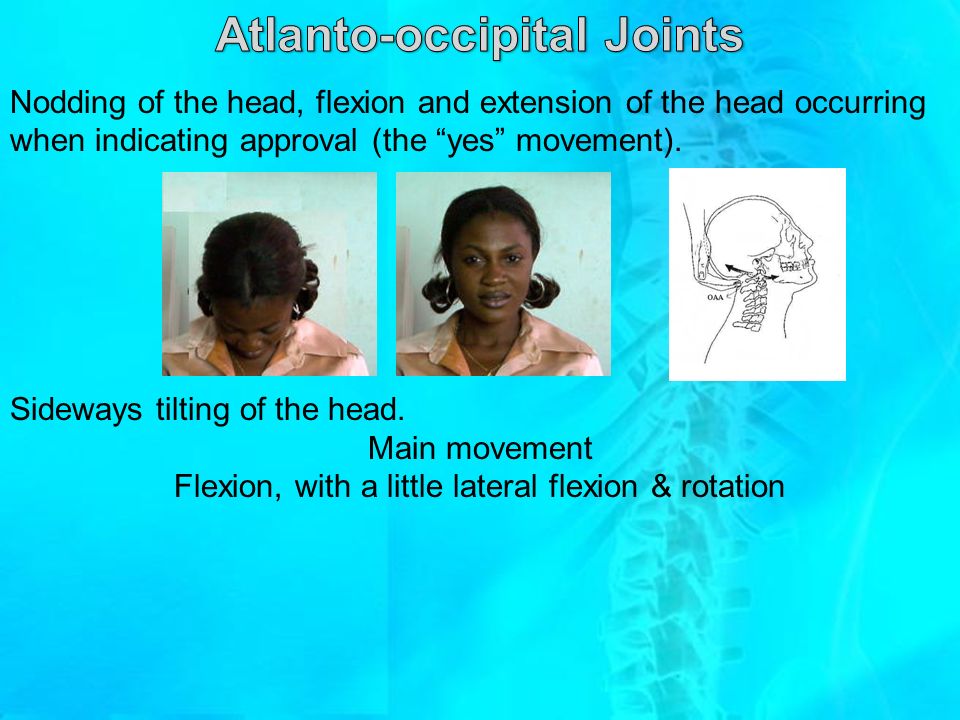 Atlanto-occipital Joints

Nodding of the head, flexion and extension of the head occurring when indicating approval (the “yes” movement).

OAA

Sideways tilting of the head.

Main movement

Flexion, with a little lateral flexion & rotation